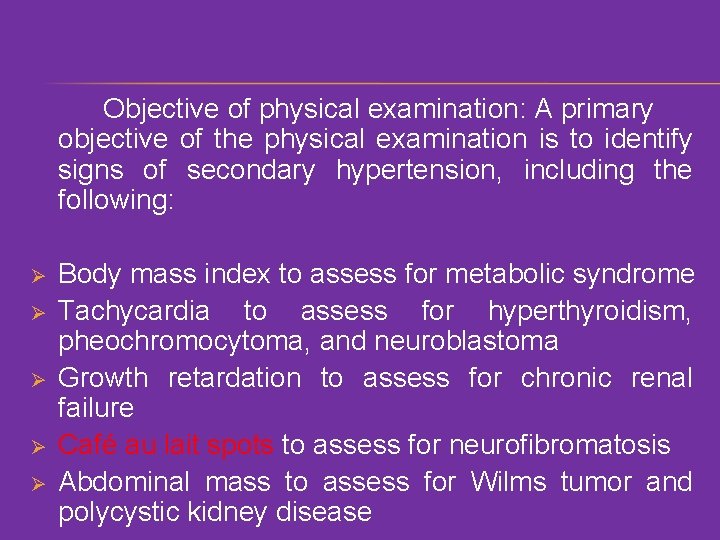 Objective of physical examination: A primary objective of the physical examination is to identify signs of secondary hypertension, including the following:

➢ Body mass index to assess for metabolic syndrome
➢ Tachycardia to assess for hyperthyroidism, pheochromocytoma, and neuroblastoma
➢ Growth retardation to assess for chronic renal failure
➢ Café au lait spots to assess for neurofibromatosis
➢ Abdominal mass to assess for Wilms tumor and polycystic kidney disease